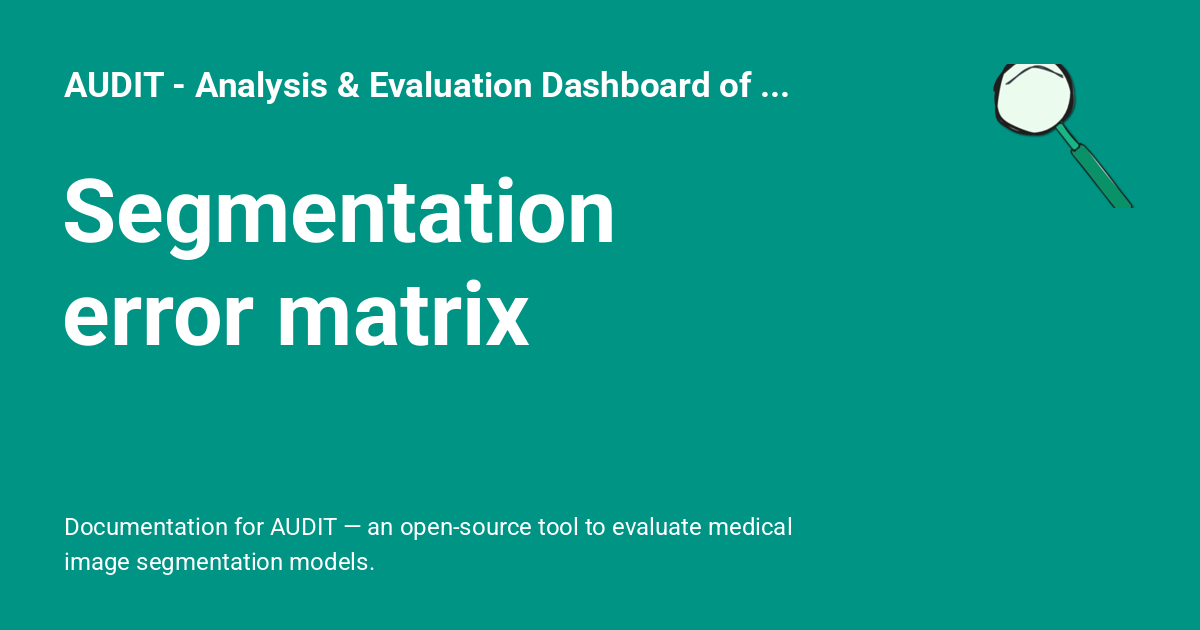 AUDIT - Analysis & Evaluation Dashboard of ...

Segmentation error matrix

Documentation for AUDIT — an open-source tool to evaluate medical image segmentation models.